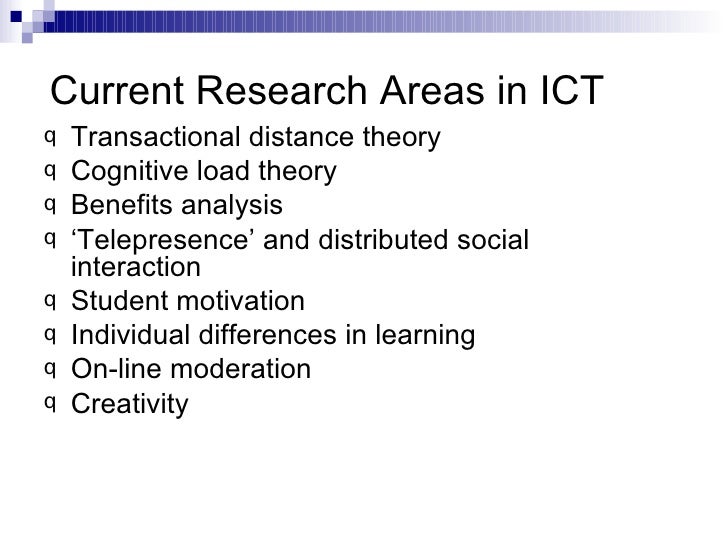 Current Research Areas in ICT

q Transactional distance theory
q Cognitive load theory
q Benefits analysis
q ‘Telepresence’ and distributed social interaction
q Student motivation
q Individual differences in learning
q On-line moderation
q Creativity